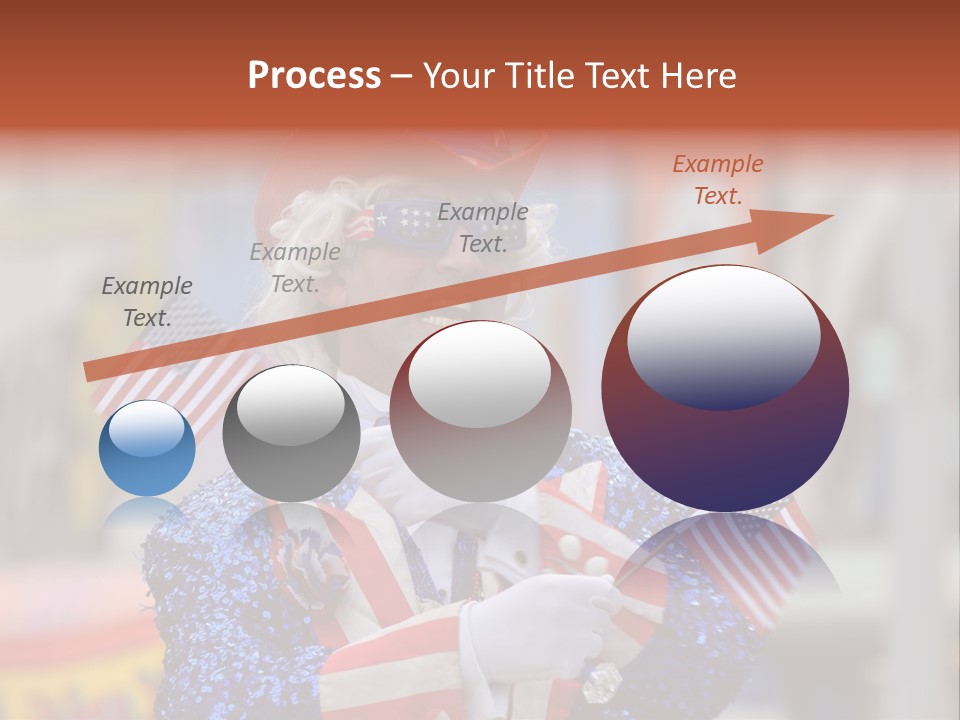 Process – Your Title Text Here

Example Text.

Example Text.

Example Text.

Example Text.